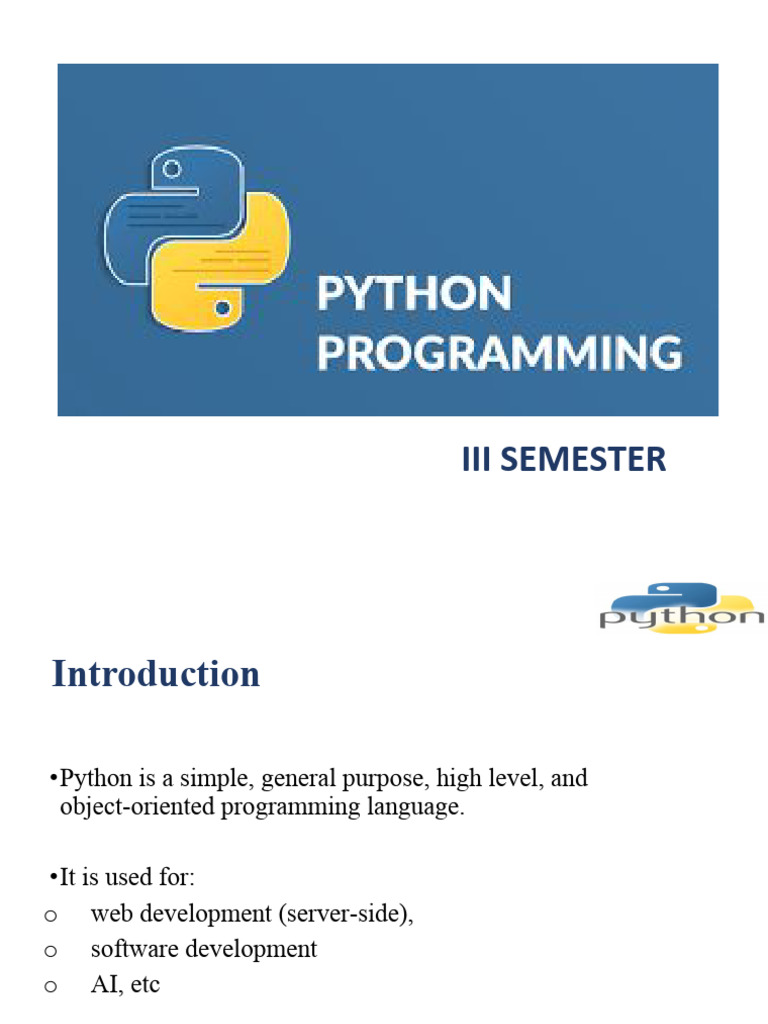 PYTHON PROGRAMMING

III SEMESTER

python

Introduction

•Python is a simple, general purpose, high level, and object-oriented programming language.

•It is used for:
o web development (server-side),
o software development
o AI, etc